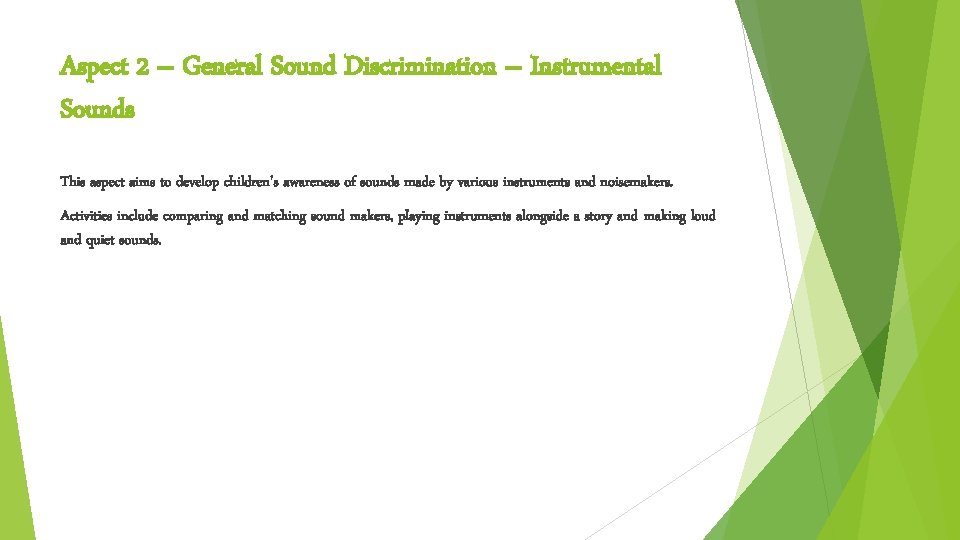 Aspect 2 – General Sound Discrimination – Instrumental Sounds

This aspect aims to develop children's awareness of sounds made by various instruments and noisemakers.

Activities include comparing and matching sound makers, playing instruments alongside a story and making loud and quiet sounds.